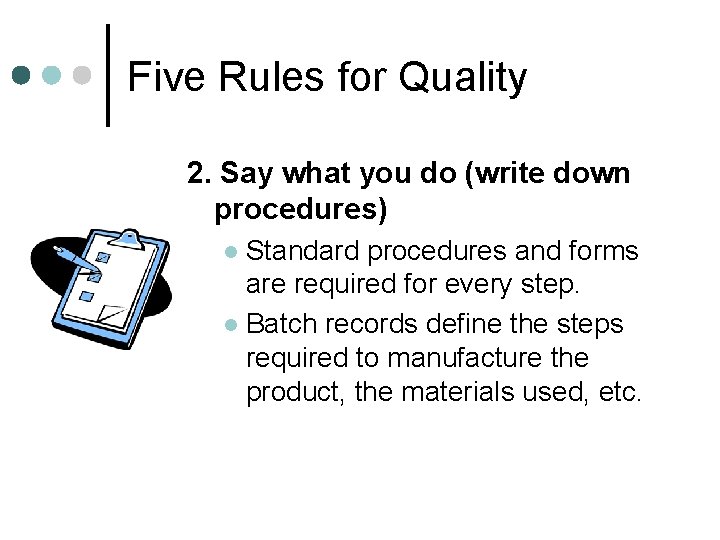 Five Rules for Quality

2. Say what you do (write down procedures)

• Standard procedures and forms are required for every step.
• Batch records define the steps required to manufacture the product, the materials used, etc.